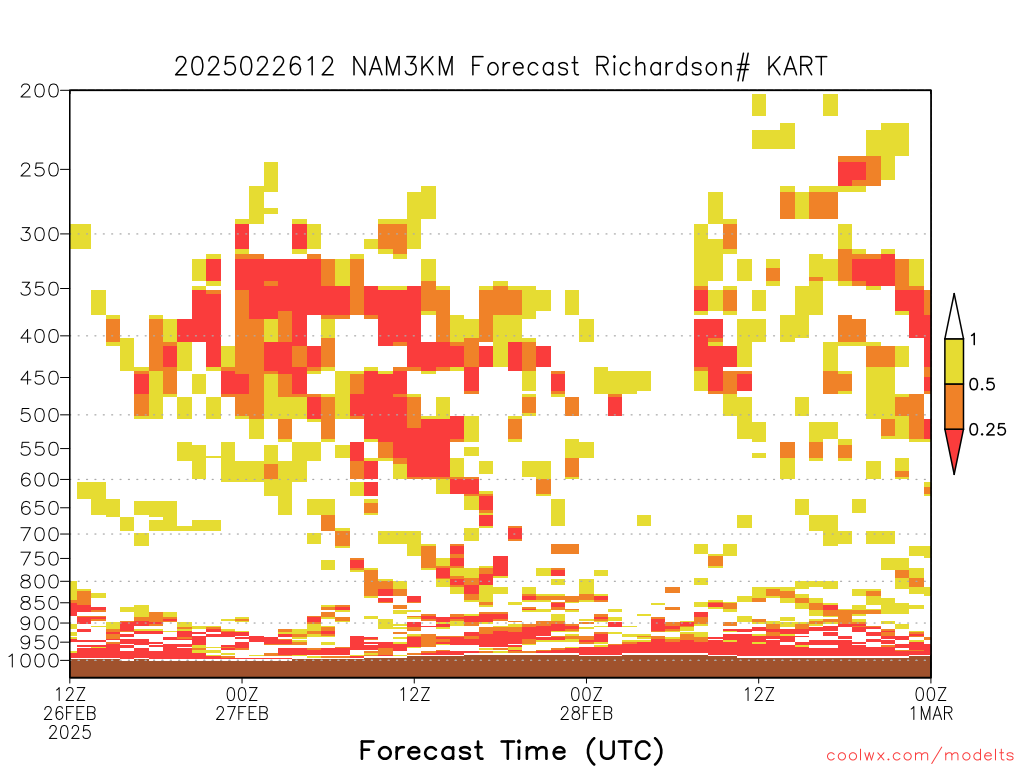 2025022612 NAM3KM Forecast Richardson# KART

200
250
300
350
400
450
500
550
600
650
700
750
800
850
900
950
1000

1
0.5
0.25

12Z
26FEB
2025

00Z
27FEB

12Z

00Z
28FEB

12Z

00Z
1MAR

Forecast Time (UTC)

coolwx.com/modelts